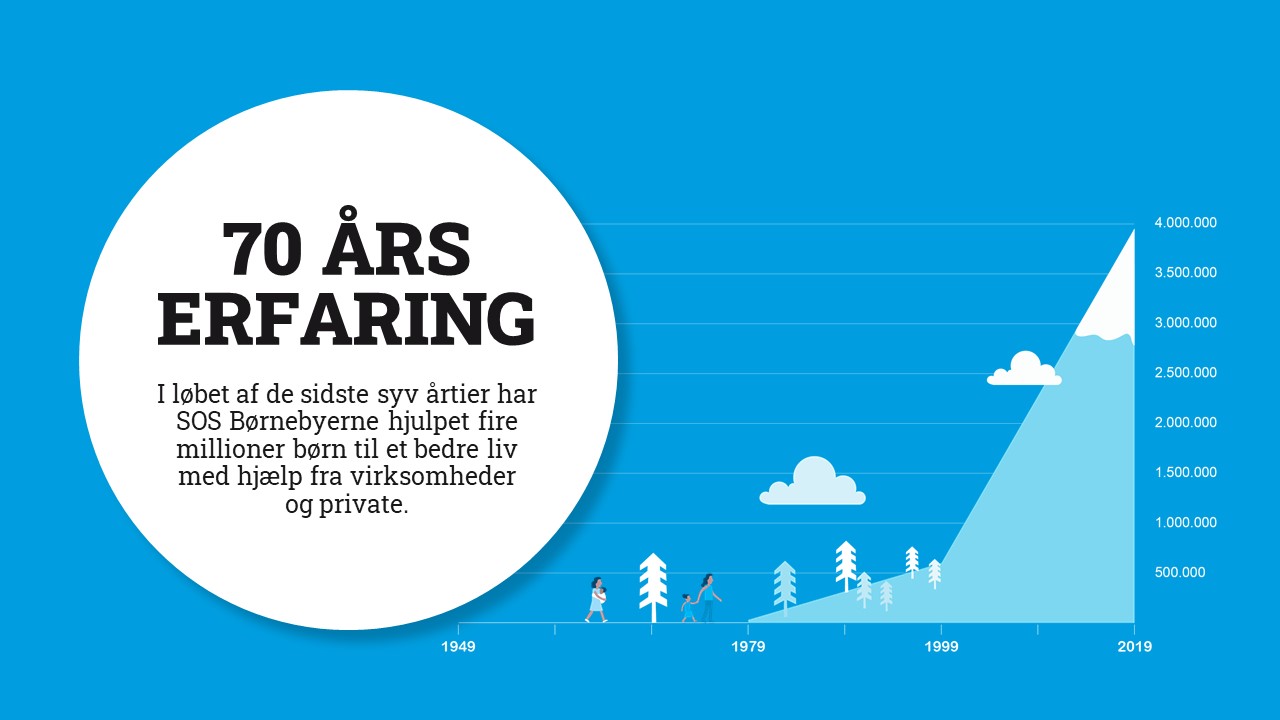 70 ÅRS ERFARING

I løbet af de sidste syv årtier har SOS Børnebyerne hjulpet fire millioner børn til et bedre liv med hjælp fra virksomheder og private.

4.000.000
3.500.000
3.000.000
2.500.000
2.000.000
1.500.000
1.000.000
500.000

1949
1979
1999
2019